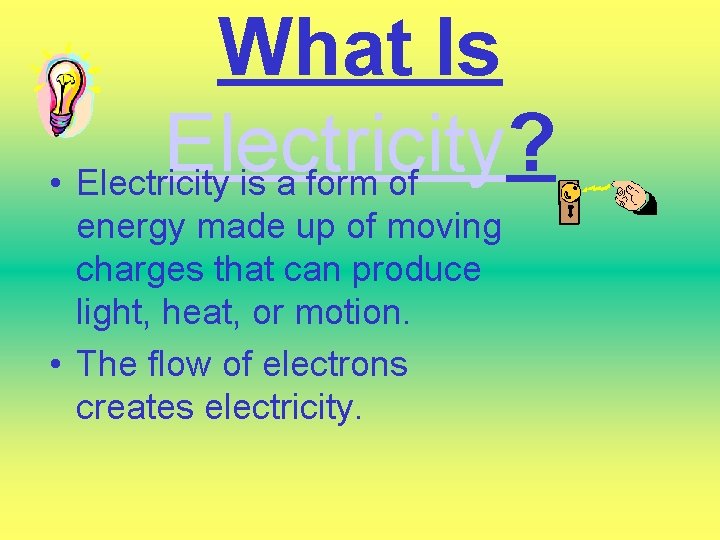 What Is Electricity?

• Electricity is a form of energy made up of moving charges that can produce light, heat, or motion.
• The flow of electrons creates electricity.